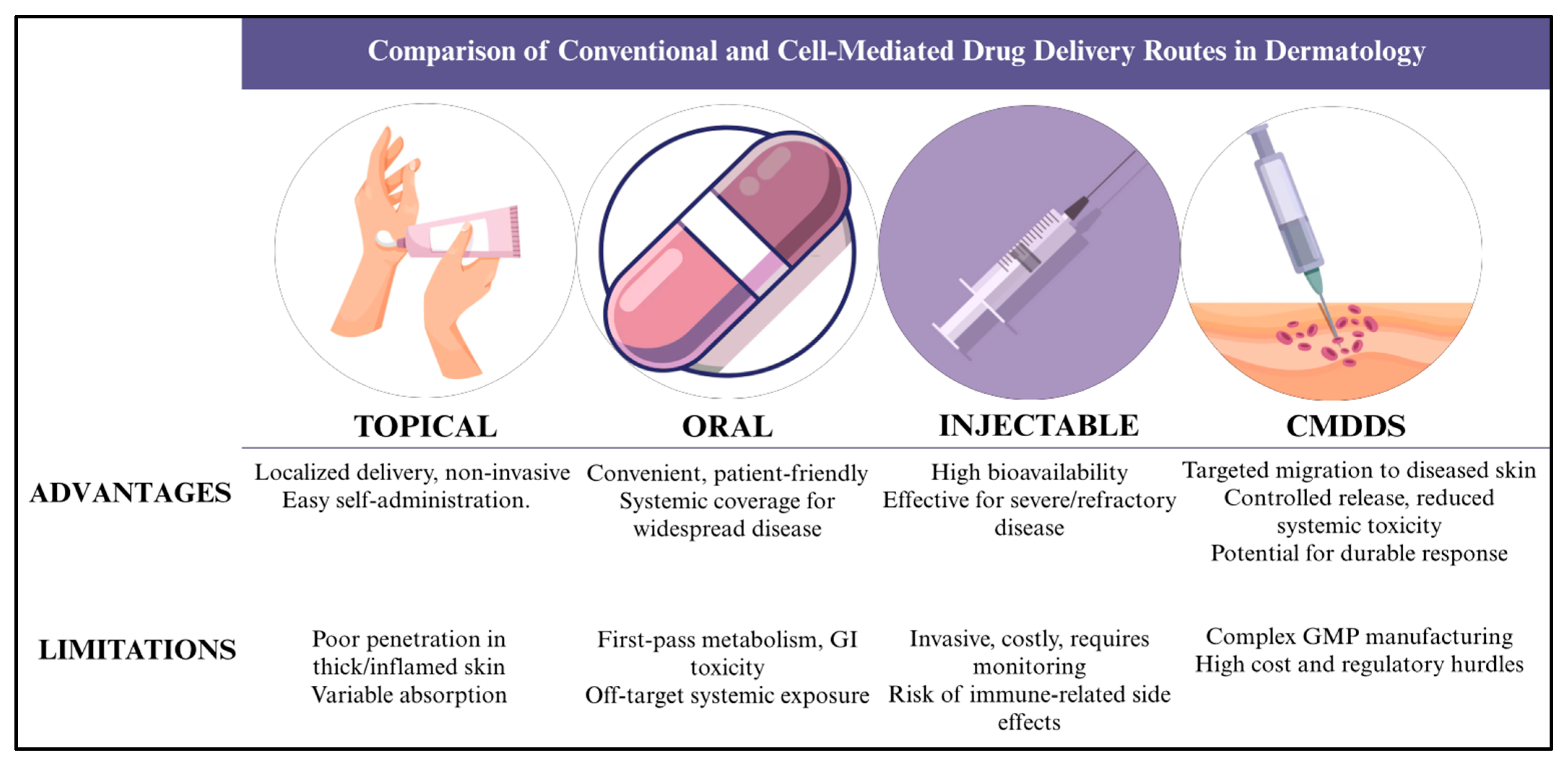 Comparison of Conventional and Cell-Mediated Drug Delivery Routes in Dermatology

|  | TOPICAL | ORAL | INJECTABLE | CMDDS |
|---|---|---|---|---|
| ADVANTAGES | Localized delivery, non-invasive Easy self-administration. | Convenient, patient-friendly Systemic coverage for widespread disease | High bioavailability Effective for severe/refractory disease | Targeted migration to diseased skin Controlled release, reduced systemic toxicity Potential for durable response |
| LIMITATIONS | Poor penetration in thick/inflamed skin Variable absorption | First-pass metabolism, GI toxicity Off-target systemic exposure | Invasive, costly, requires monitoring Risk of immune-related side effects | Complex GMP manufacturing High cost and regulatory hurdles |